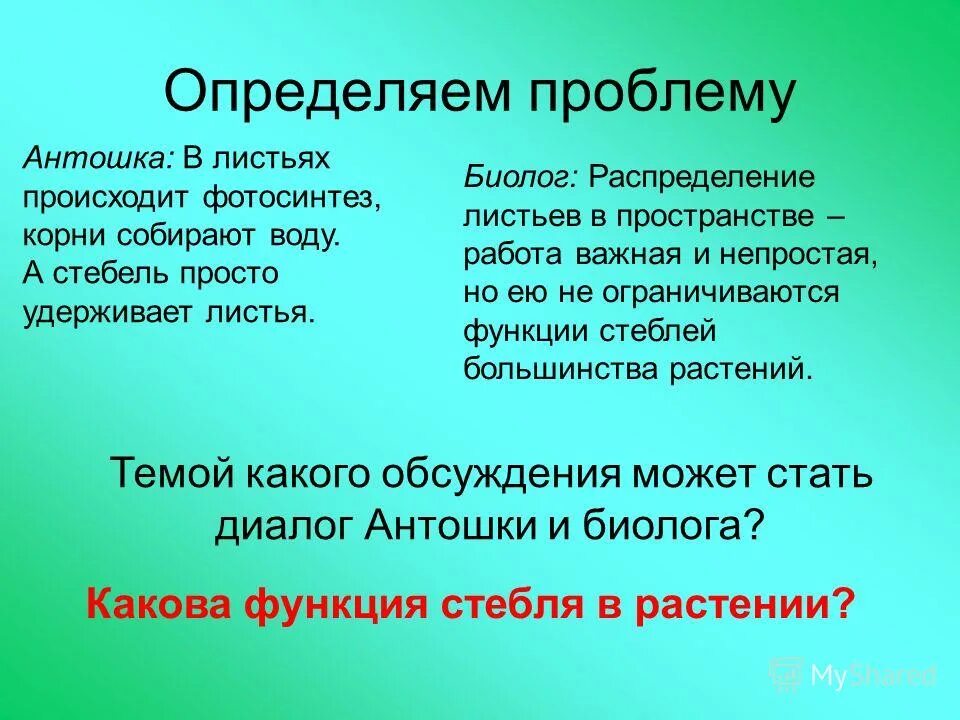 Определяем проблему

Антошка: В листьях происходит фотосинтез, корни собирают воду. А стебель просто удерживает листья.

Биолог: Распределение листьев в пространстве – работа важная и непростая, но ею не ограничиваются функции стеблей большинства растений.

Темой какого обсуждения может стать диалог Антошки и биолога?

Какова функция стебля в растении?

MyShared